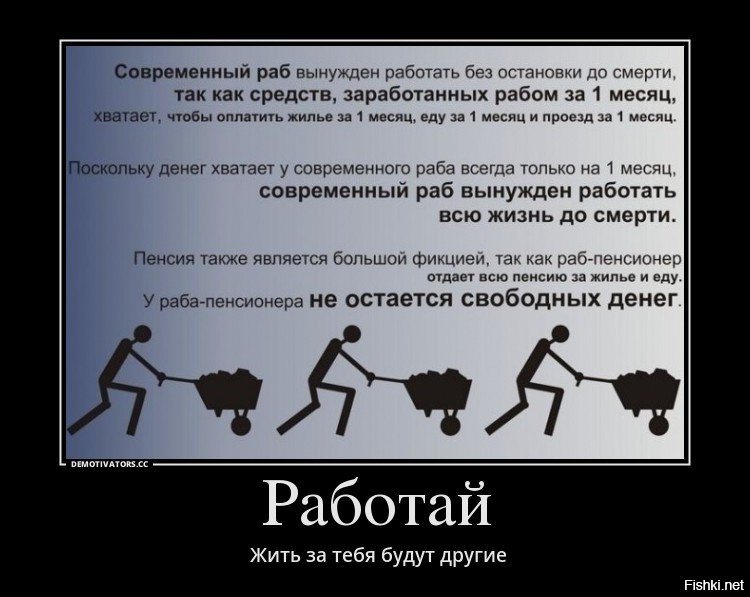 Современный раб вынужден работать без остановки до смерти, так как средств, заработанных рабом за 1 месяц, хватает, чтобы оплатить жилье за 1 месяц, еду за 1 месяц и проезд за 1 месяц.

Поскольку денег хватает у современного раба всегда только на 1 месяц, современный раб вынужден работать всю жизнь до смерти.

Пенсия также является большой фикцией, так как раб-пенсионер отдает всю пенсию за жилье и еду. У раба-пенсионера не остается свободных денег.

DEMOTIVATORS.CC

Работай

Жить за тебя будут другие

Fishki.net